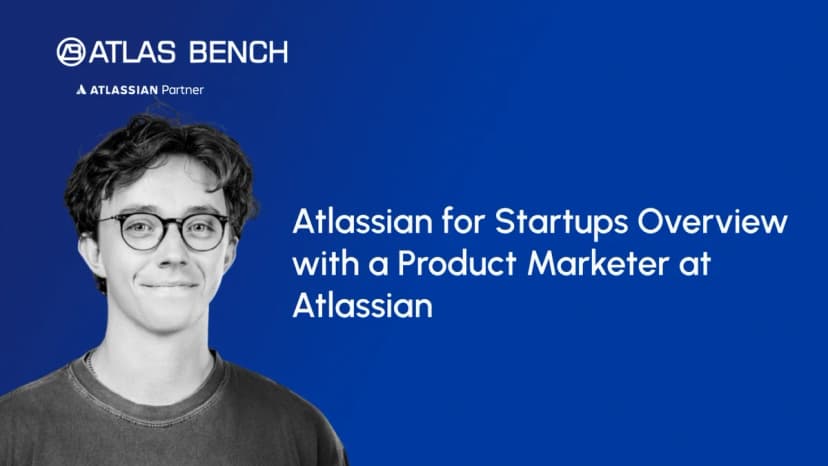 ATLAS BENCH

ATLASSIAN Partner

Atlassian for Startups Overview with a Product Marketer at Atlassian